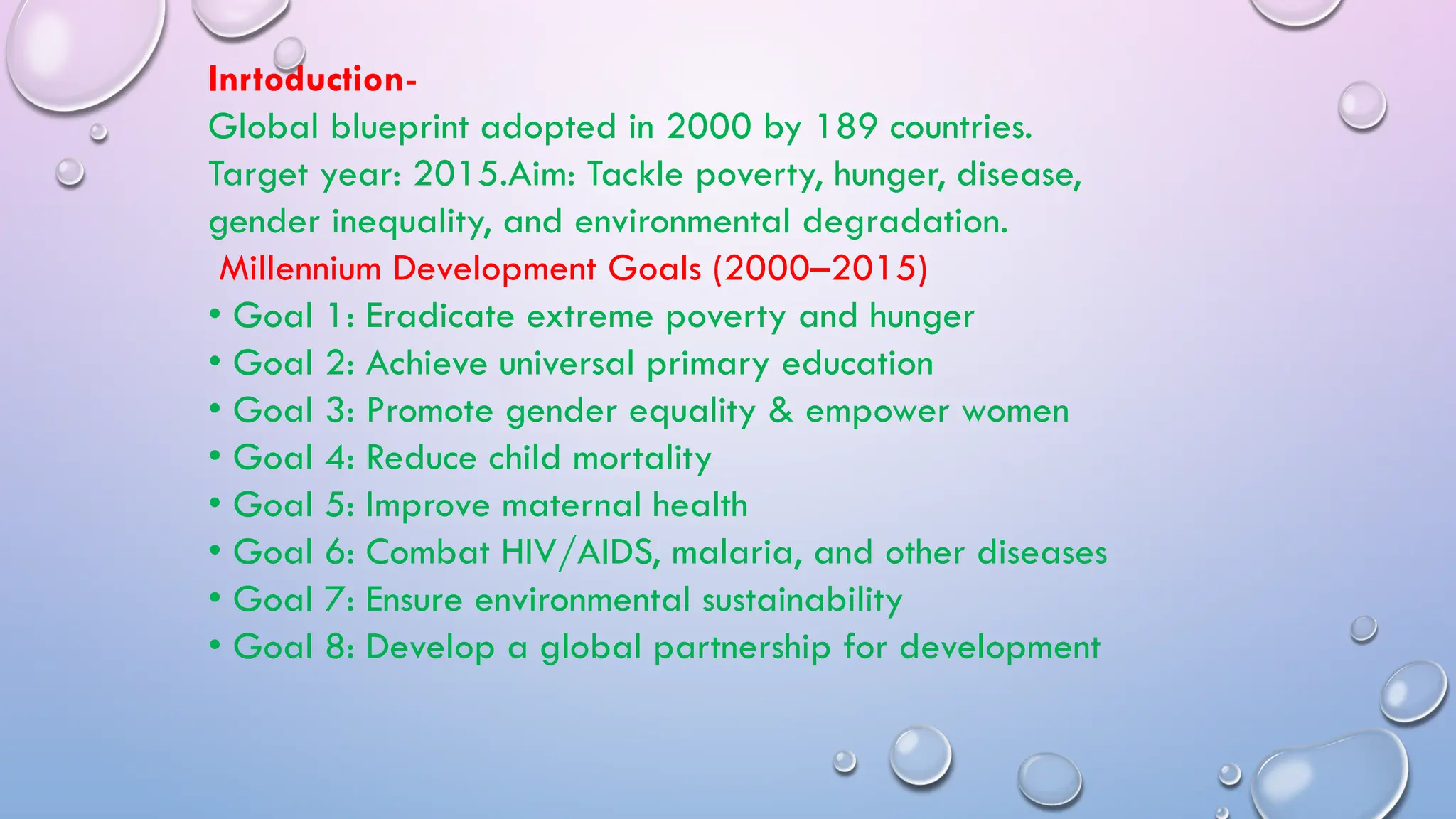 Inrtoduction-

Global blueprint adopted in 2000 by 189 countries. Target year: 2015.Aim: Tackle poverty, hunger, disease, gender inequality, and environmental degradation.

Millennium Development Goals (2000–2015)

• Goal 1: Eradicate extreme poverty and hunger
• Goal 2: Achieve universal primary education
• Goal 3: Promote gender equality & empower women
• Goal 4: Reduce child mortality
• Goal 5: Improve maternal health
• Goal 6: Combat HIV/AIDS, malaria, and other diseases
• Goal 7: Ensure environmental sustainability
• Goal 8: Develop a global partnership for development